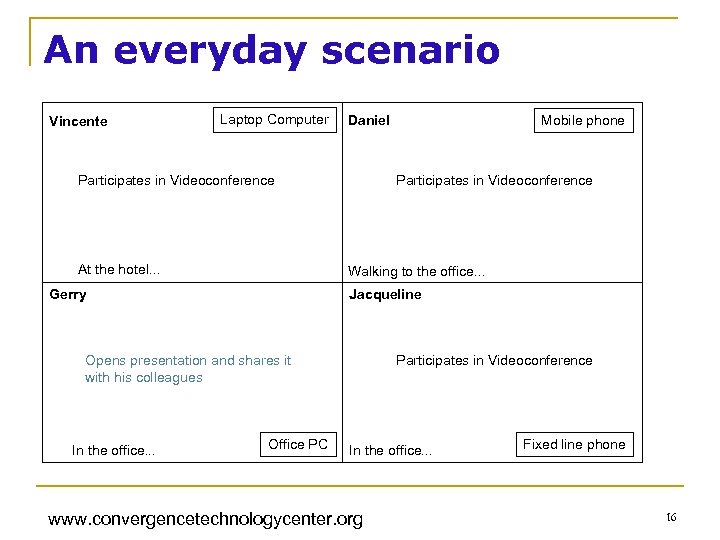 An everyday scenario

Vincente

Laptop Computer

Participates in Videoconference

At the hotel...

Daniel

Mobile phone

Participates in Videoconference

Walking to the office...

Gerry

Opens presentation and shares it with his colleagues

In the office...

Office PC

Jacqueline

Participates in Videoconference

In the office...

Fixed line phone

www.convergencetechnologycenter.org

16